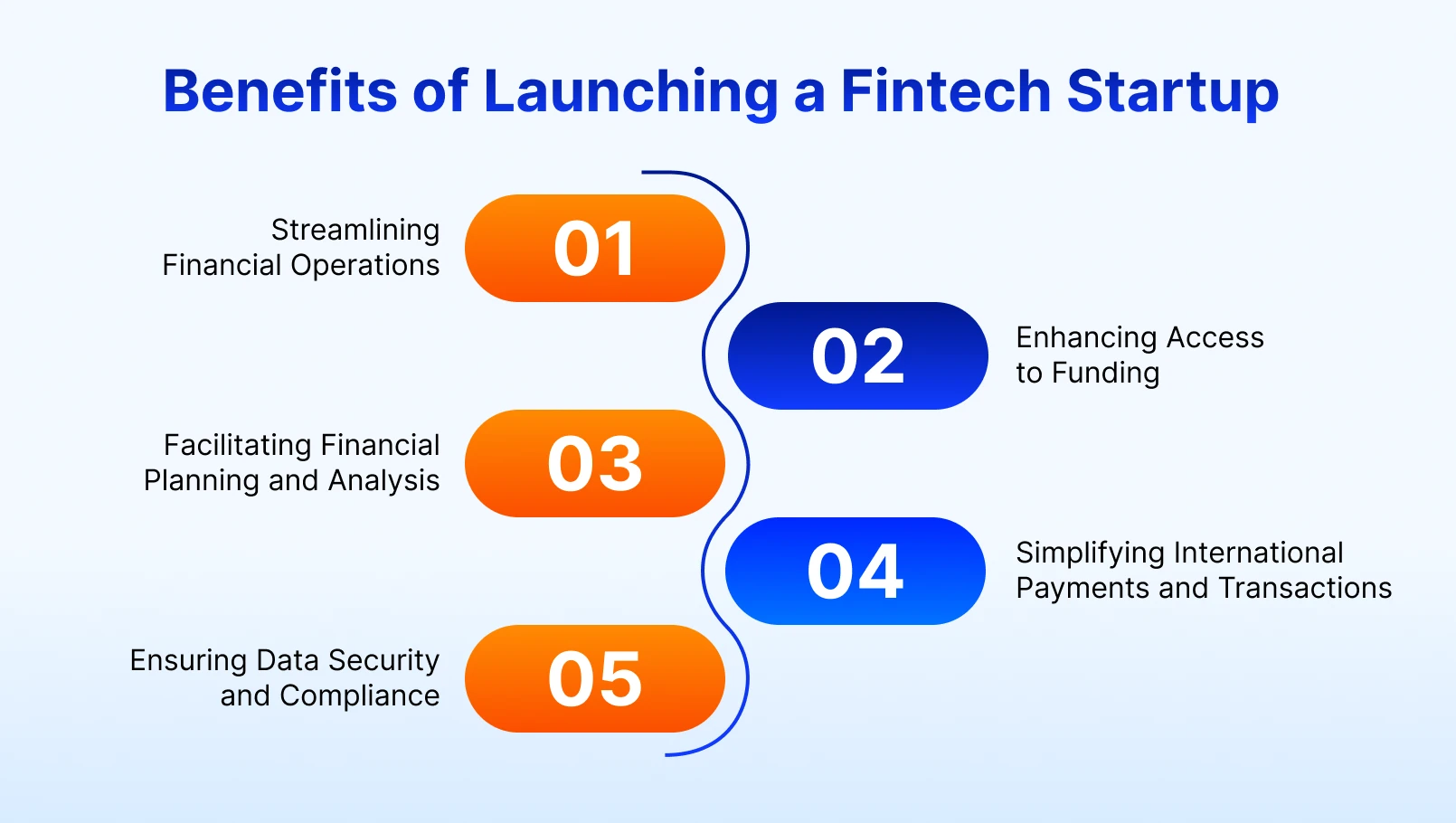 Benefits of Launching a Fintech Startup

Streamlining Financial Operations

01

02

Enhancing Access to Funding

Facilitating Financial Planning and Analysis

03

04

Simplifying International Payments and Transactions

Ensuring Data Security and Compliance

05